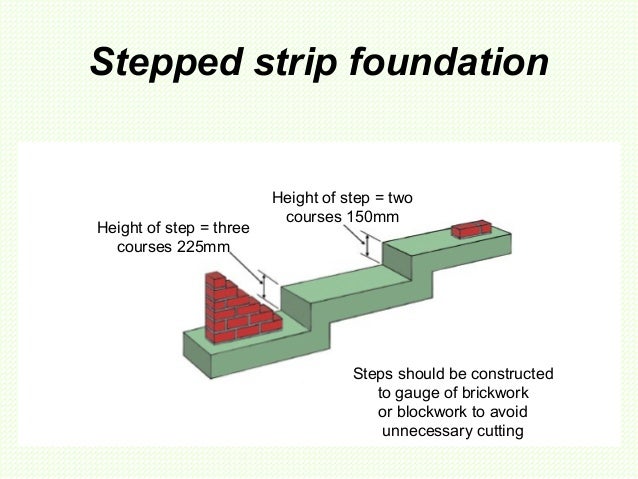 Stepped strip foundation

Height of step = two courses 150mm

Height of step = three courses 225mm

Steps should be constructed to gauge of brickwork or blockwork to avoid unnecessary cutting